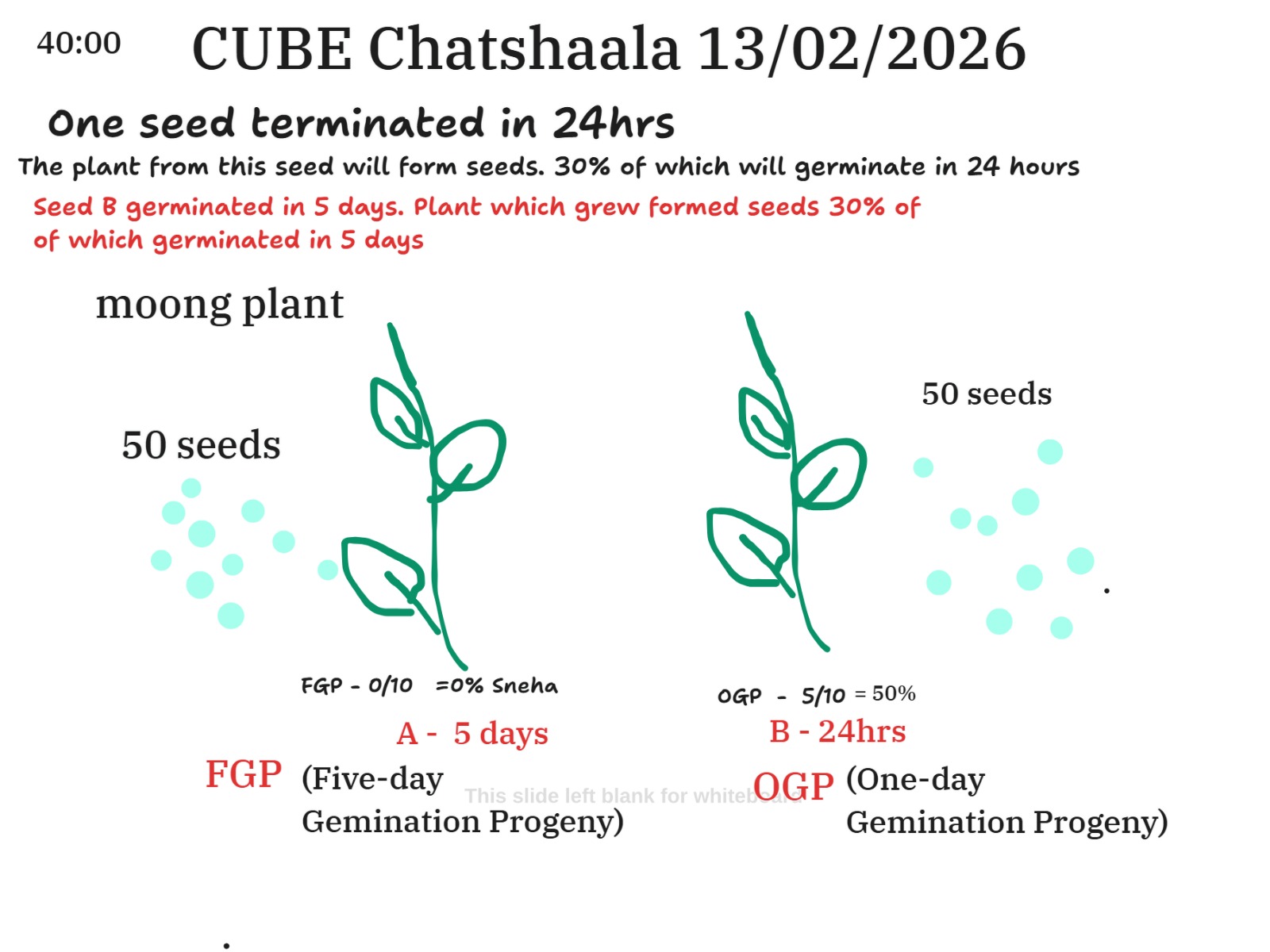 40:00 CUBE Chatshaala 13/02/2026

One seed terminated in 24hrs

The plant from this seed will form seeds. 30% of which will germinate in 24 hours

Seed B germinated in 5 days. Plant which grew formed seeds 30% of of which germinated in 5 days

moong plant

50 seeds

50 seeds

FGP - 0/10 =0% Sneha

OGP - 5/10 = 50%

A - 5 days

B - 24hrs

FGP (Five-day Gemination Progeny)

This slide left blank for whiteboard

OGP (One-day Gemination Progeny)